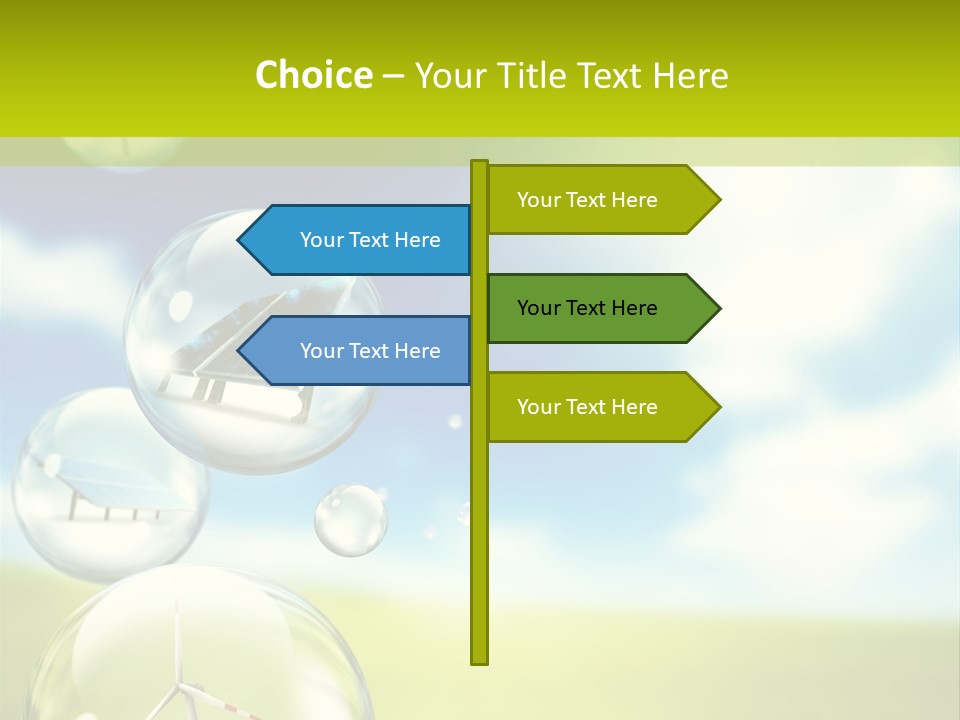 Choice – Your Title Text Here

Your Text Here

Your Text Here

Your Text Here

Your Text Here

Your Text Here